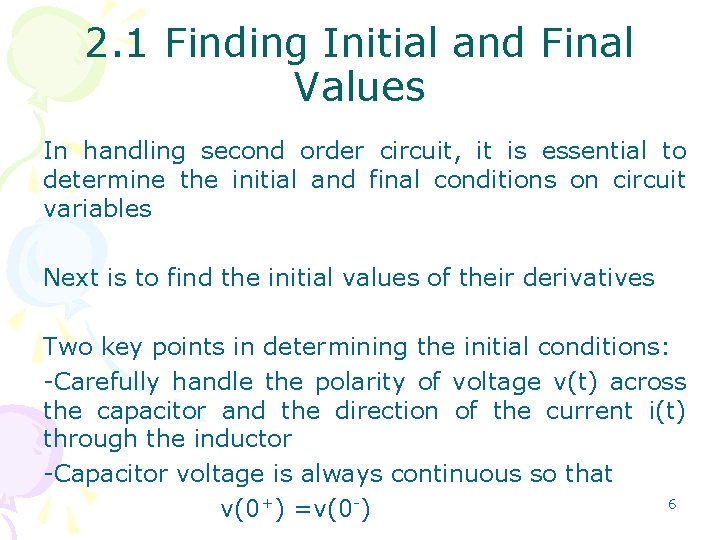 2.1 Finding Initial and Final Values

In handling second order circuit, it is essential to determine the initial and final conditions on circuit variables

Next is to find the initial values of their derivatives

Two key points in determining the initial conditions:
-Carefully handle the polarity of voltage v(t) across the capacitor and the direction of the current i(t) through the inductor
-Capacitor voltage is always continuous so that
$v(0^+) = v(0^-)$

6